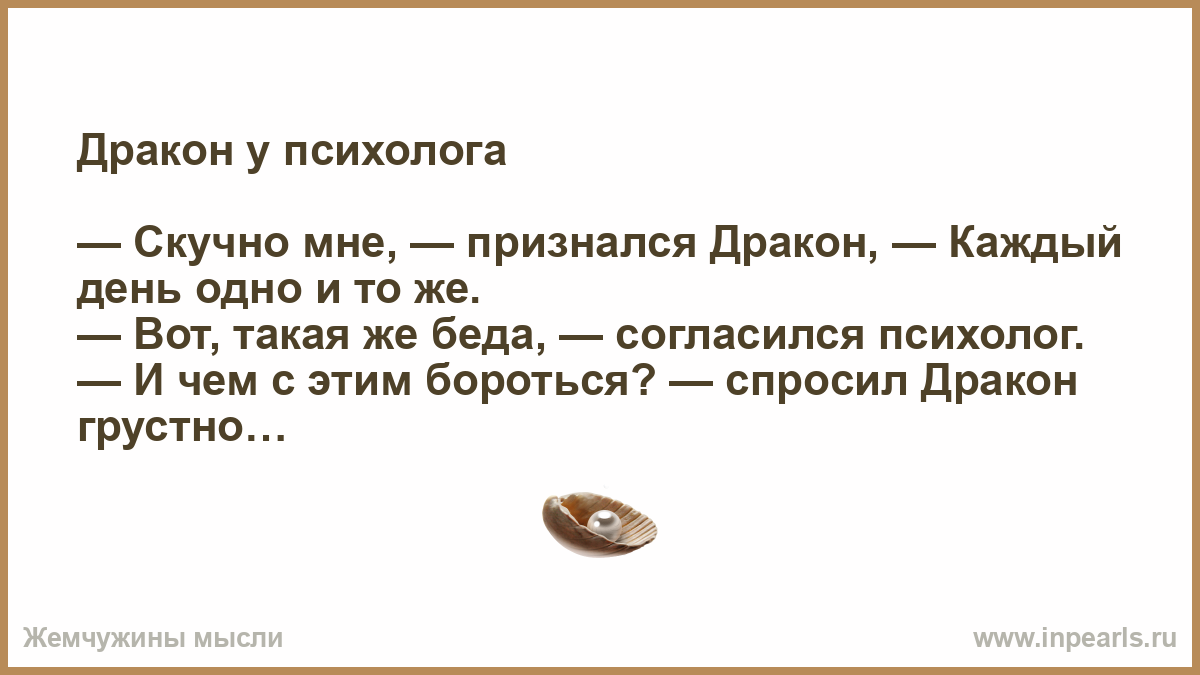 Дракон у психолога

— Скучно мне, — признался Дракон, — Каждый день одно и то же.
— Вот, такая же беда, — согласился психолог.
— И чем с этим бороться? — спросил Дракон грустно…

Жемчужины мысли

www.inpearls.ru